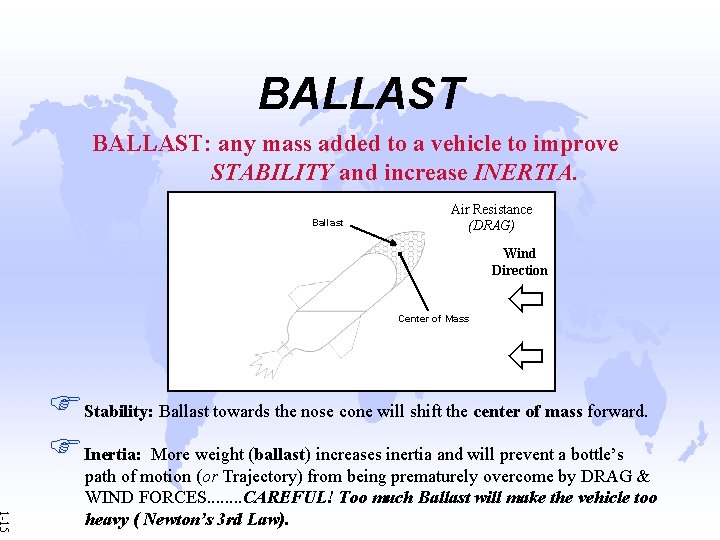 BALLAST

BALLAST: any mass added to a vehicle to improve STABILITY and increase INERTIA.

Ballast

Air Resistance (DRAG)

Wind Direction

Center of Mass

Stability: Ballast towards the nose cone will shift the center of mass forward.

Inertia: More weight (ballast) increases inertia and will prevent a bottle's path of motion (or Trajectory) from being prematurely overcome by DRAG & WIND FORCES........CAREFUL! Too much Ballast will make the vehicle too heavy ( Newton's 3rd Law).

1-15